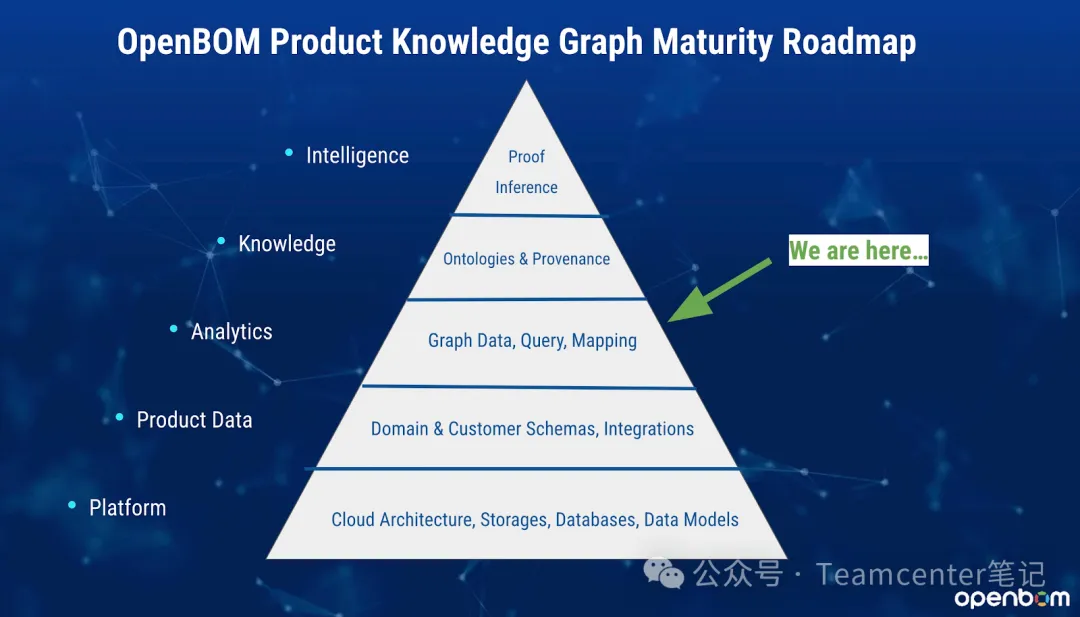 OpenBOM Product Knowledge Graph Maturity Roadmap

• Intelligence

• Knowledge

• Analytics

• Product Data

• Platform

Proof
Inference

Ontologies & Provenance

Graph Data, Query, Mapping

Domain & Customer Schemas, Integrations

Cloud Architecture, Storages, Databases, Data Models

We are here...

公众号 · Teamcenter笔记

openbom